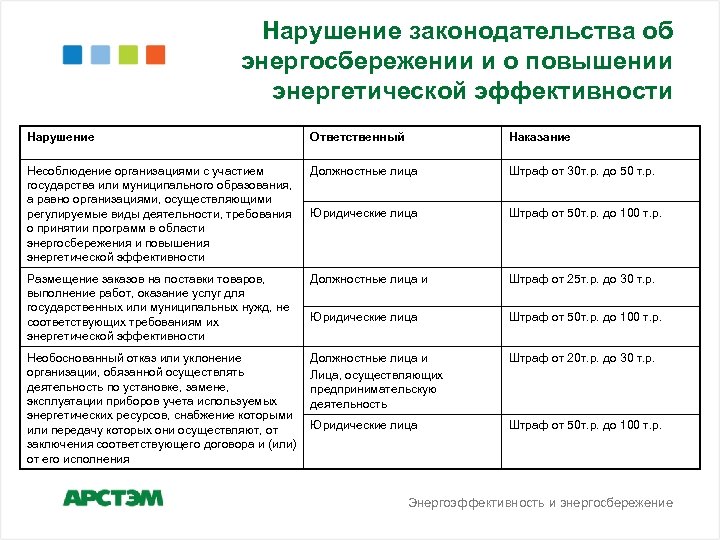 Нарушение законодательства об энергосбережении и о повышении энергетической эффективности

| Нарушение | Ответственный | Наказание |
|---|---|---|
| Несоблюдение организациями с участием государства или муниципального образования, а равно организациями, осуществляющими регулируемые виды деятельности, требования о принятии программ в области энергосбережения и повышения энергетической эффективности | Должностные лица | Штраф от 30т.р. до 50 т.р. |
| | Юридические лица | Штраф от 50т.р. до 100 т.р. |
| Размещение заказов на поставки товаров, выполнение работ, оказание услуг для государственных или муниципальных нужд, не соответствующих требованиям их энергетической эффективности | Должностные лица и | Штраф от 25т.р. до 30 т.р. |
| | Юридические лица | Штраф от 50т.р. до 100 т.р. |
| Необоснованный отказ или уклонение организации, обязанной осуществлять деятельность по установке, замене, эксплуатации приборов учета используемых энергетических ресурсов, снабжение которыми или передачу которых они осуществляют, от заключения соответствующего договора и (или) от его исполнения | Должностные лица и Лица, осуществляющих предпринимательскую деятельность | Штраф от 20т.р. до 30 т.р. |
| | Юридические лица | Штраф от 50т.р. до 100 т.р. |

АРСТЭМ

Энергоэффективность и энергосбережение